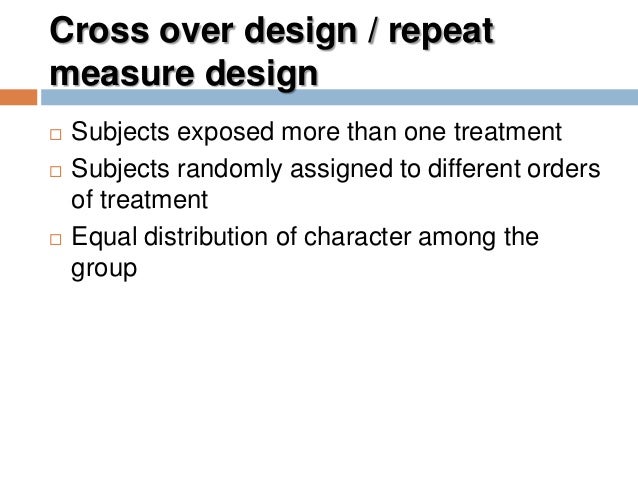 Cross over design / repeat measure design

□ Subjects exposed more than one treatment
□ Subjects randomly assigned to different orders of treatment
□ Equal distribution of character among the group